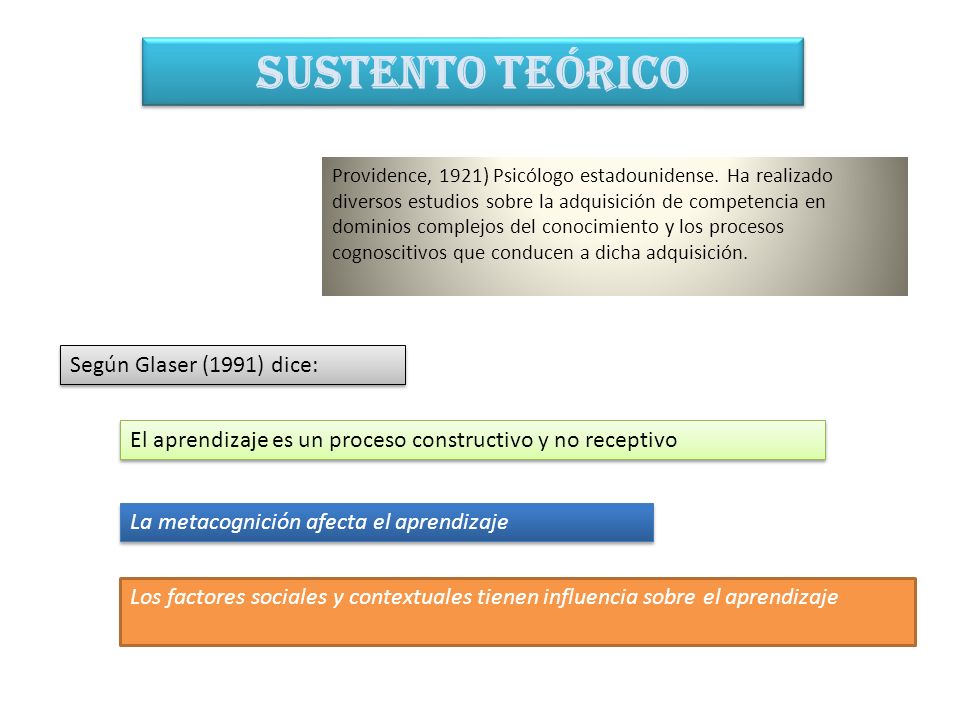 SUSTENTO TEÓRICO

Providence, 1921) Psicólogo estadounidense. Ha realizado diversos estudios sobre la adquisición de competencia en dominios complejos del conocimiento y los procesos cognoscitivos que conducen a dicha adquisición.

Según Glaser (1991) dice:

El aprendizaje es un proceso constructivo y no receptivo

La metacognición afecta el aprendizaje

Los factores sociales y contextuales tienen influencia sobre el aprendizaje